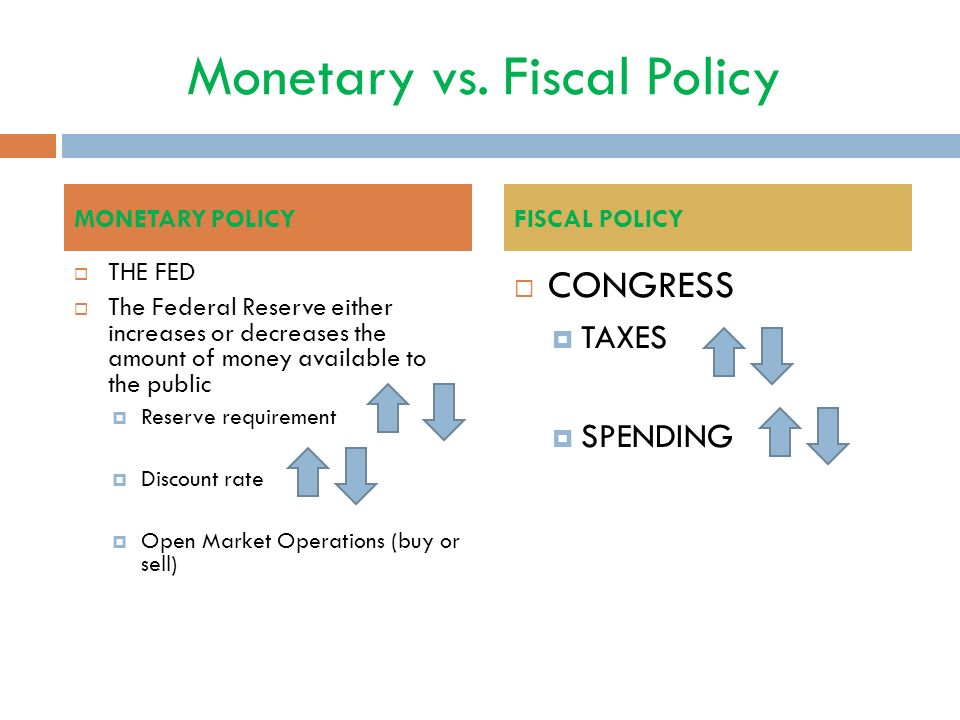 Monetary vs. Fiscal Policy

MONETARY POLICY

THE FED

The Federal Reserve either increases or decreases the amount of money available to the public

Reserve requirement

Discount rate

Open Market Operations (buy or sell)

FISCAL POLICY

CONGRESS

TAXES

SPENDING